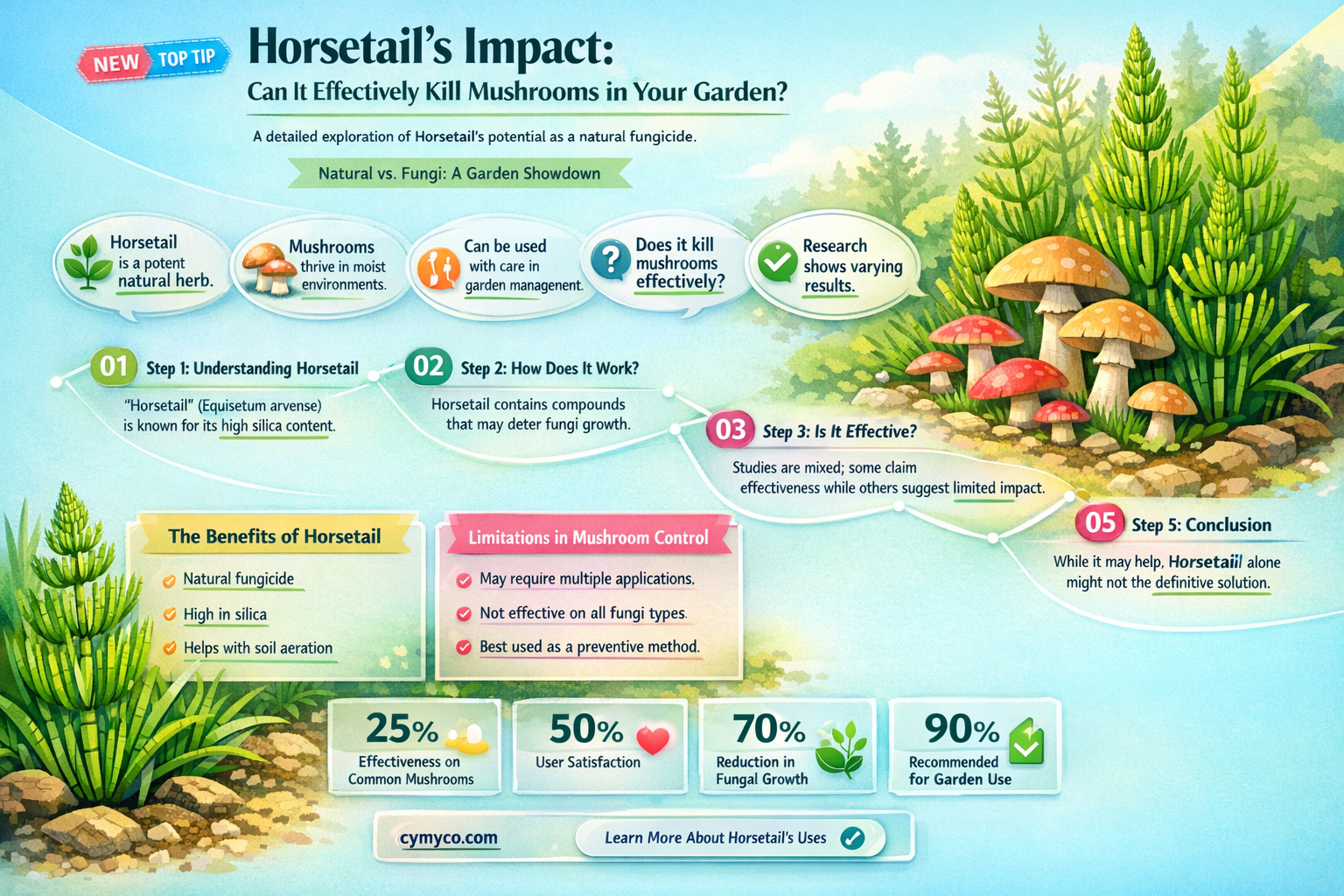 NEW TOP TIP

Horsetail's Impact:

Can It Effectively Kill Mushrooms in Your Garden?

A detailed exploration of Horsetail's potential as a natural fungicide.

Natural vs. Fungi: A Garden Showdown

Horsetail is a potent natural herb.

Mushrooms thrive in moist environments.

Can be used with care in garden management.

Does it kill mushrooms effectively?

Research shows varying results.

01 Step 1: Understanding Horsetail

"Horsetail" (Equisetum arvense) is known for its high silica content.

02 Step 2: How Does It Work?

Horsetail contains compounds that may deter fungi growth.

03 Step 3: Is It Effective?

Studies are mixed; some claim effectiveness while others suggest limited impact.

05 Step 5: Conclusion

While it may help, Horsetaiil alone might not the definitive solution.

The Benefits of Horsetail

Natural fungicide

High in silica

Helps with soil aeration

Limitations in Mushroom Control

May require multiple applications.

Not effective on all fungi types.

Best used as a preventive method.

25% Effectiveness on Common Mushrooms

50% User Satisfaction

70% Reduction in Fungal Growth

90% Recommended for Garden Use

cymyco.com

Learn More About Horsetail's Uses